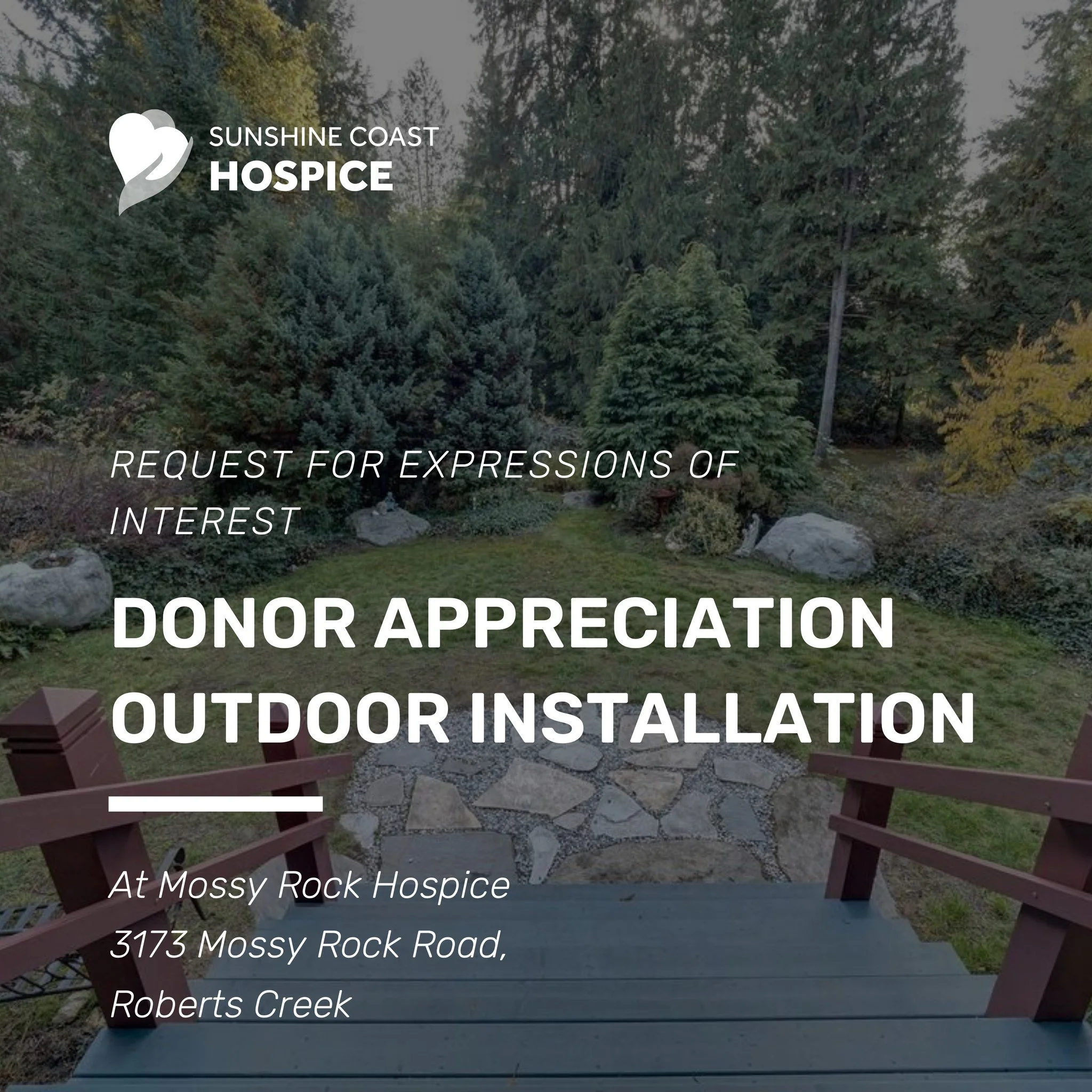 SUNSHINE COAST
HOSPICE

REQUEST FOR EXPRESSIONS OF INTEREST

DONOR APPRECIATION OUTDOOR INSTALLATION

At Mossy Rock Hospice
3173 Mossy Rock Road,
Roberts Creek